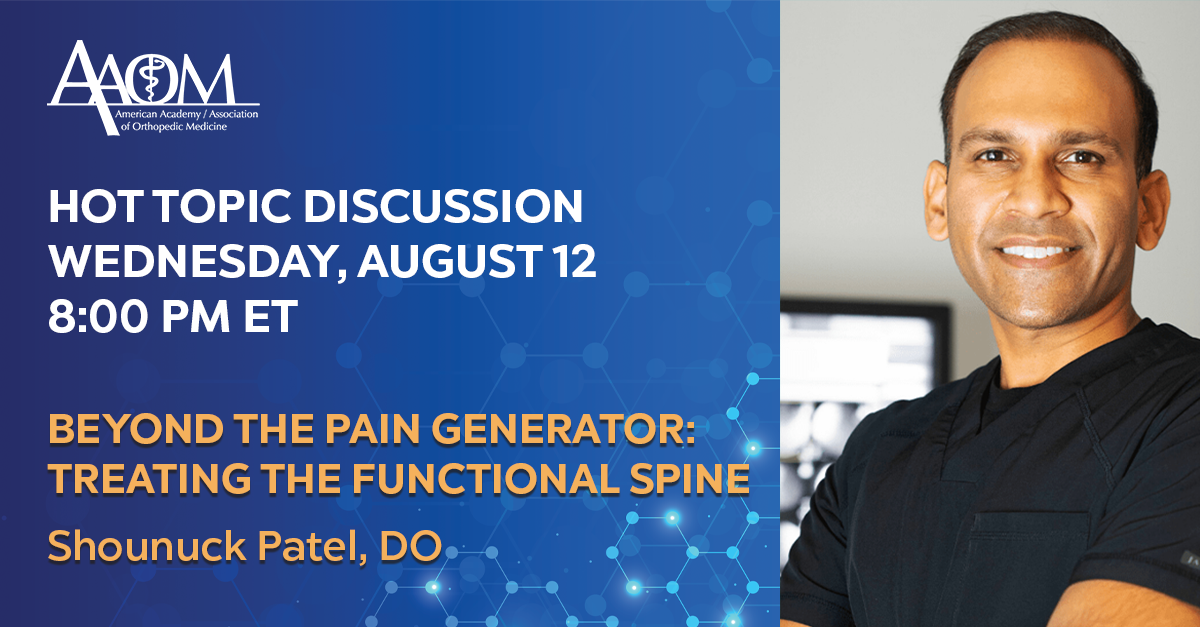 AAOM
American Academy / Association of Orthopedic Medicine

HOT TOPIC DISCUSSION
WEDNESDAY, AUGUST 12
8:00 PM ET

BEYOND THE PAIN GENERATOR: TREATING THE FUNCTIONAL SPINE

Shounuck Patel, DO